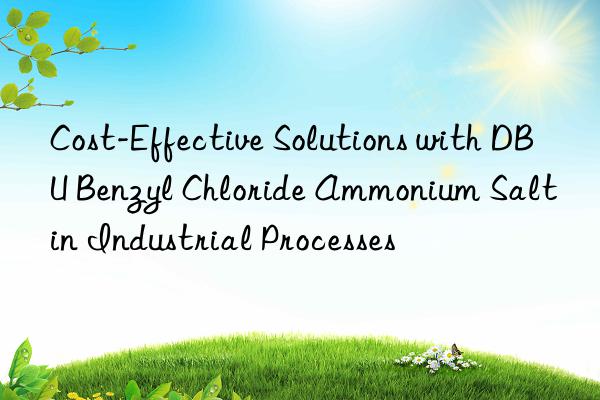 Cost-Effective Solutions with DBU Benzyl Chloride Ammonium Salt in Industrial Processes